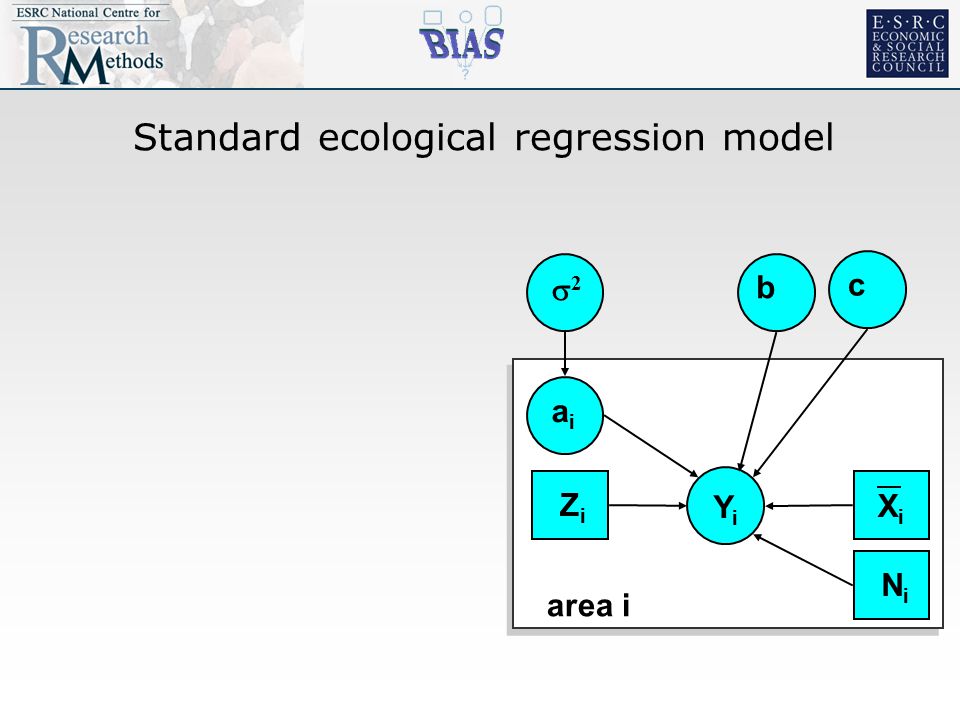 ESRC National Centre for Research Methods

BIAS

E·S·R·C ECONOMIC & SOCIAL RESEARCH COUNCIL

Standard ecological regression model

$\sigma^2$

b

c

$a_i$

$Z_i$

$Y_i$

$\overline{X}_i$

$N_i$

area i